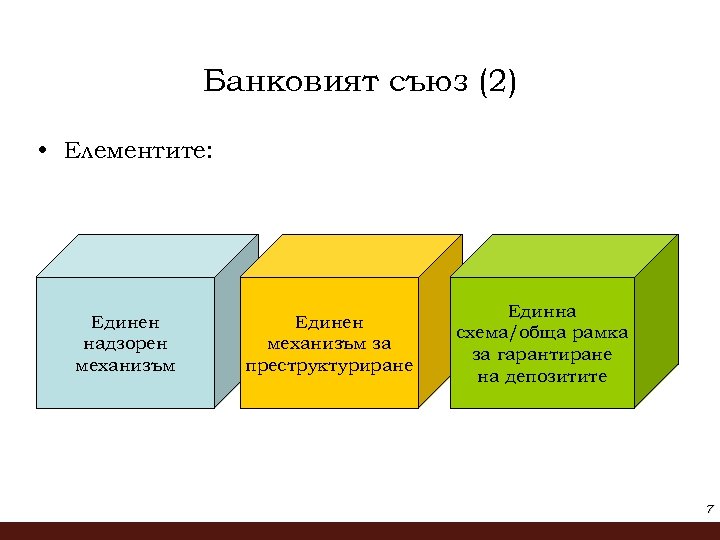 Банковият съюз (2)

• Елементите:

Единен надзорен механизъм

Единен механизъм за преструктуриране

Единна схема/обща рамка за гарантиране на депозитите

7